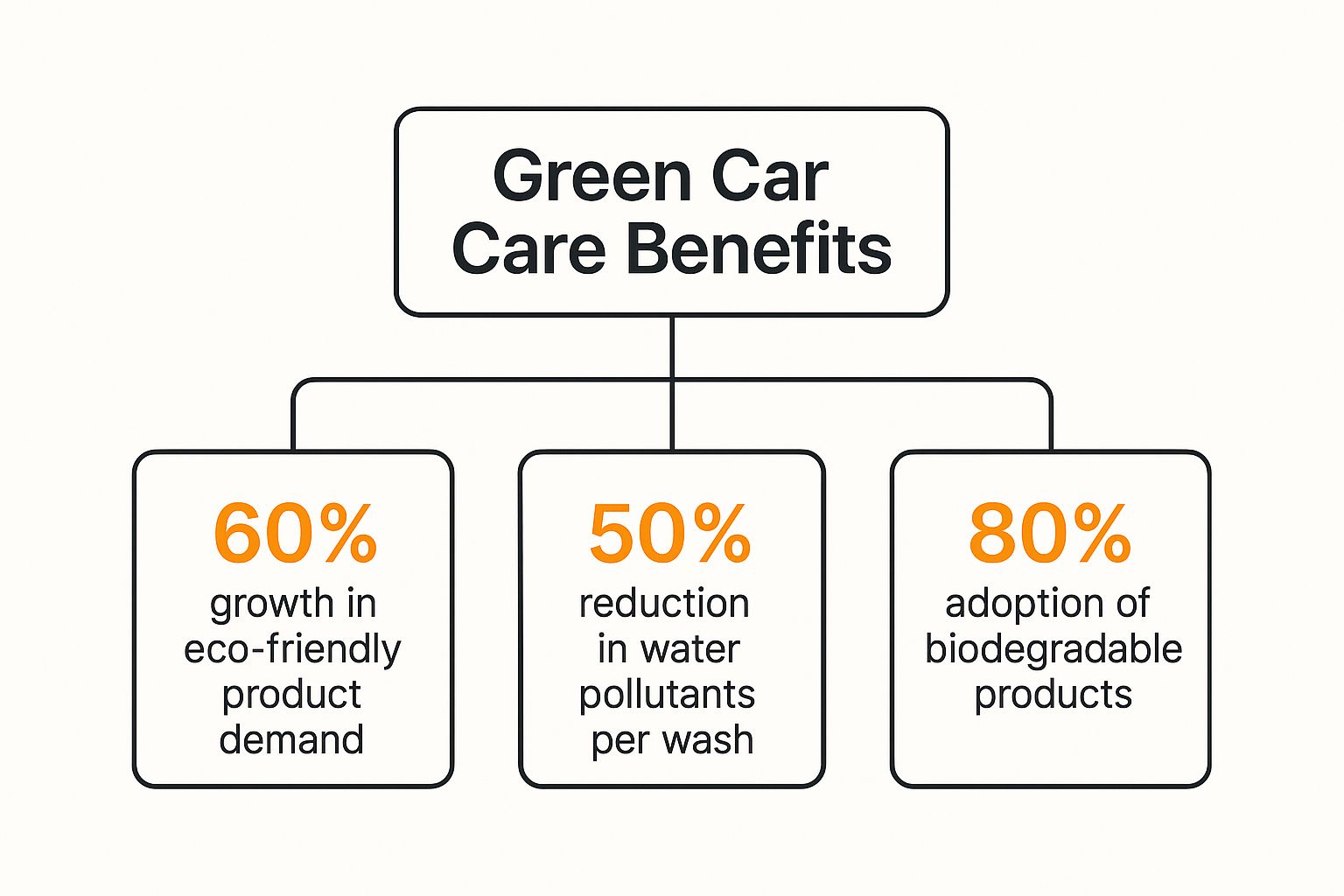 Green Car Care Benefits

60%
growth in eco-friendly product demand

50%
reduction in water pollutants per wash

80%
adoption of biodegradable products